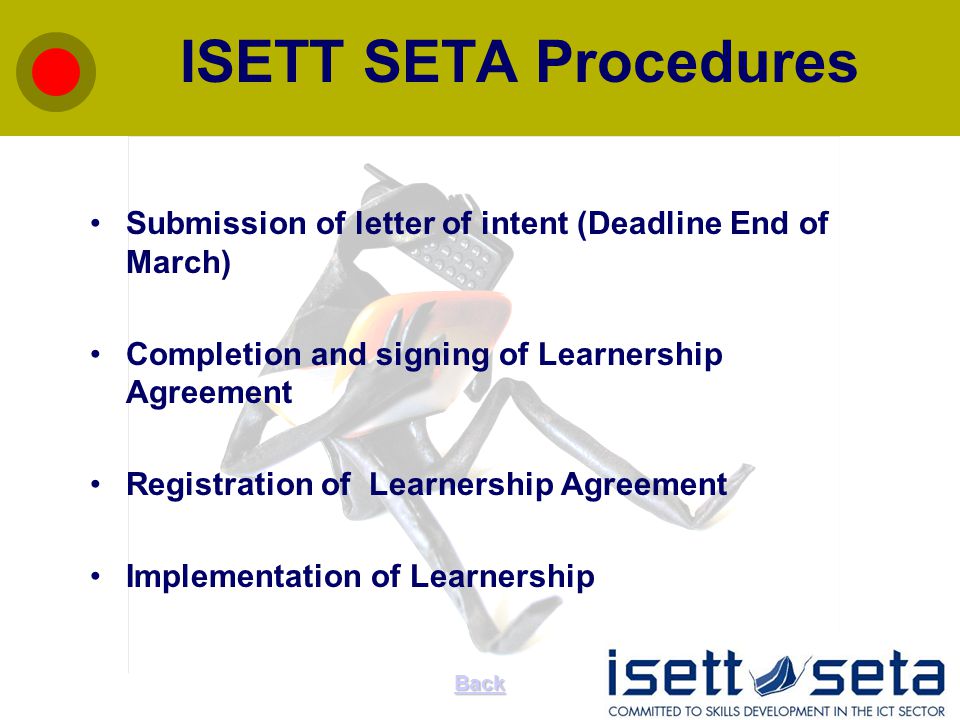 ISETT SETA Procedures

• Submission of letter of intent (Deadline End of March)

• Completion and signing of Learnership Agreement

• Registration of Learnership Agreement

• Implementation of Learnership

Back

isett seta
COMMITTED TO SKILLS DEVELOPMENT IN THE ICT SECTOR